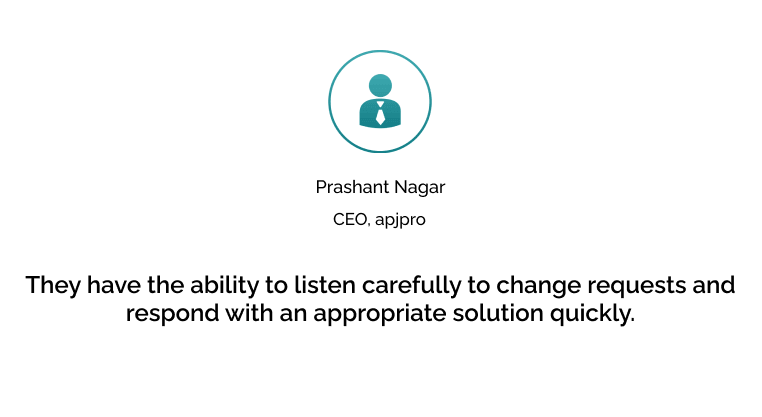 Prashant Nagar

CEO, apjpro

They have the ability to listen carefully to change requests and respond with an appropriate solution quickly.